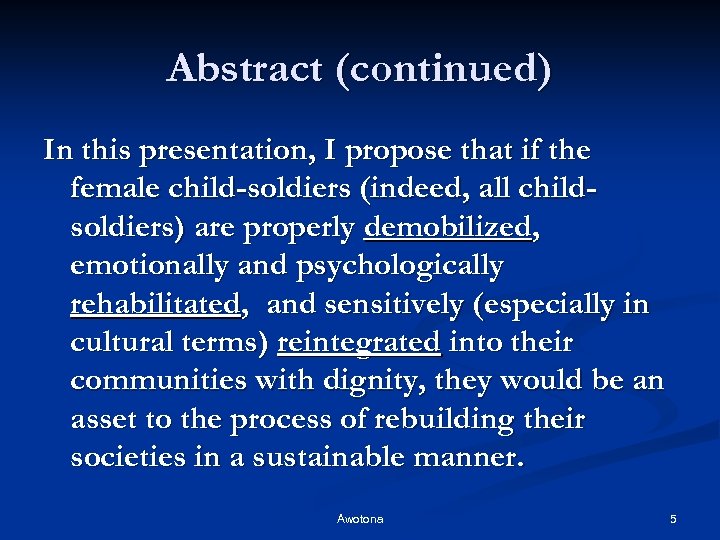 Abstract (continued)

In this presentation, I propose that if the female child-soldiers (indeed, all child-soldiers) are properly demobilized, emotionally and psychologically rehabilitated, and sensitively (especially in cultural terms) reintegrated into their communities with dignity, they would be an asset to the process of rebuilding their societies in a sustainable manner.

Awotona

5